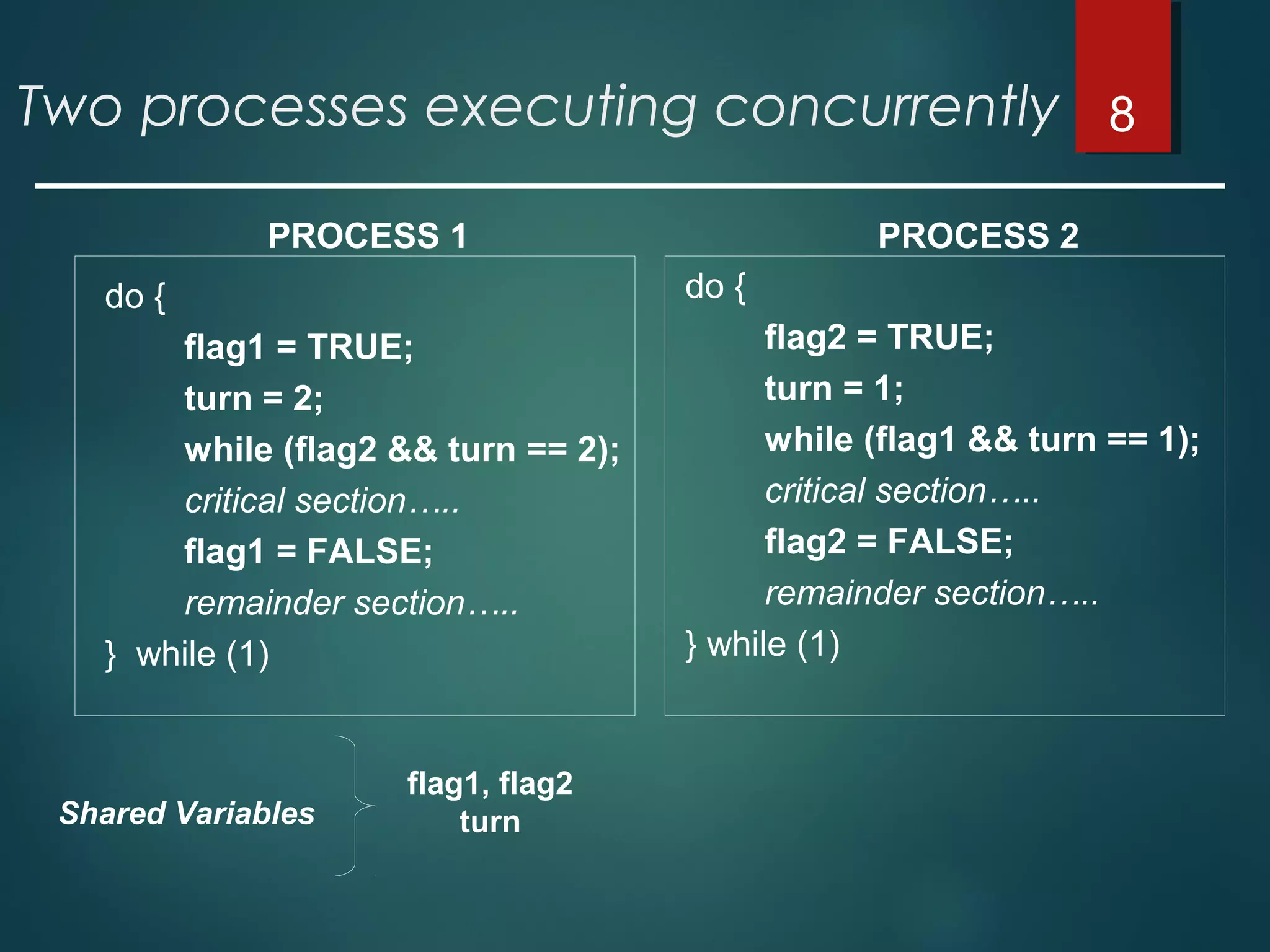 Two processes executing concurrently

8

PROCESS 1

do {
flag1 = TRUE;
turn = 2;
while (flag2 && turn == 2);
critical section…..
flag1 = FALSE;
remainder section…..
} while (1)

PROCESS 2

do {
flag2 = TRUE;
turn = 1;
while (flag1 && turn == 1);
critical section…..
flag2 = FALSE;
remainder section…..
} while (1)

Shared Variables

flag1, flag2
turn